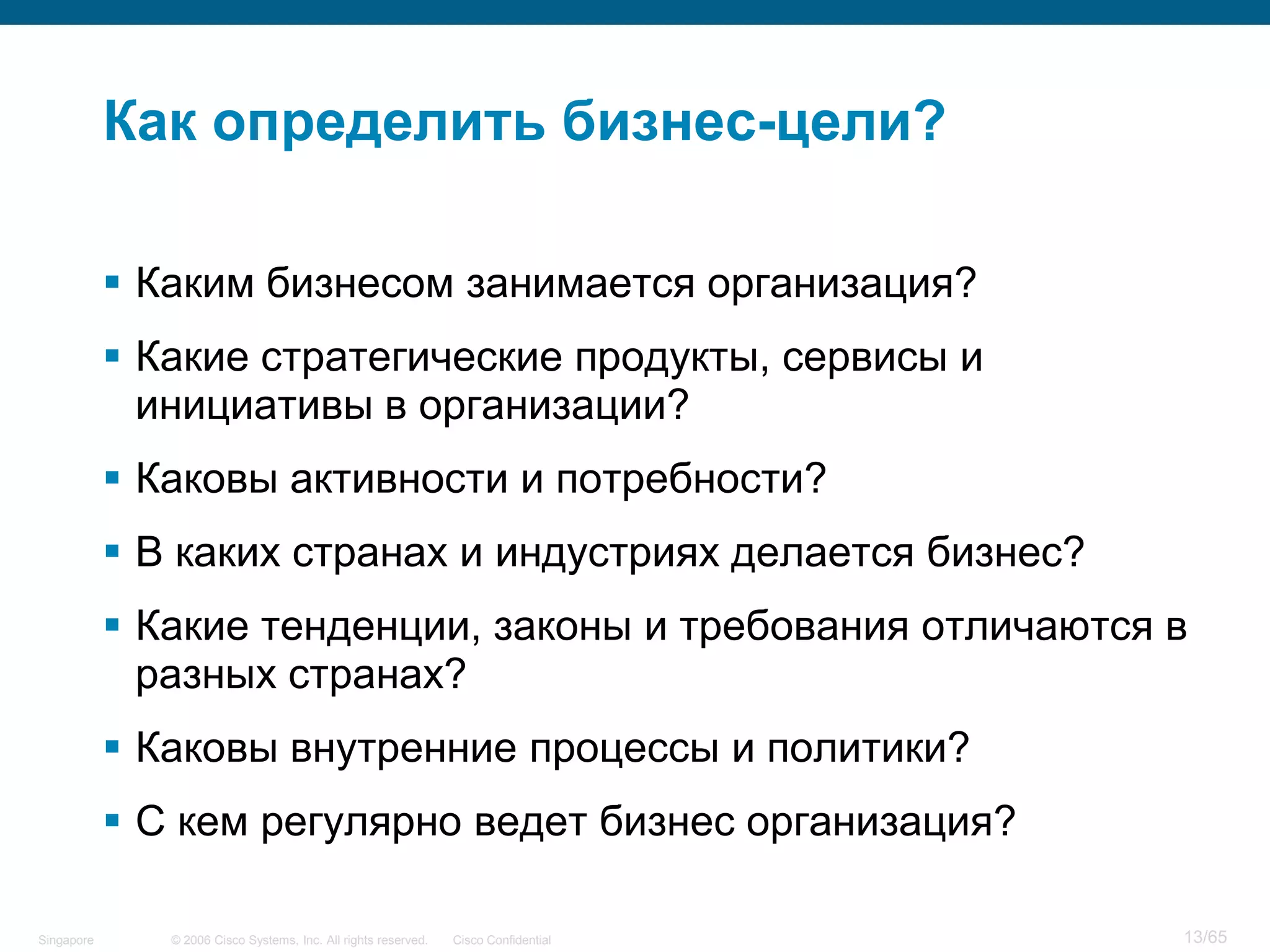 Как определить бизнес-цели?

▪ Каким бизнесом занимается организация?

▪ Какие стратегические продукты, сервисы и инициативы в организации?

▪ Каковы активности и потребности?

▪ В каких странах и индустриях делается бизнес?

▪ Какие тенденции, законы и требования отличаются в разных странах?

▪ Каковы внутренние процессы и политики?

▪ С кем регулярно ведет бизнес организация?

Singapore © 2006 Cisco Systems, Inc. All rights reserved. Cisco Confidential 13/65